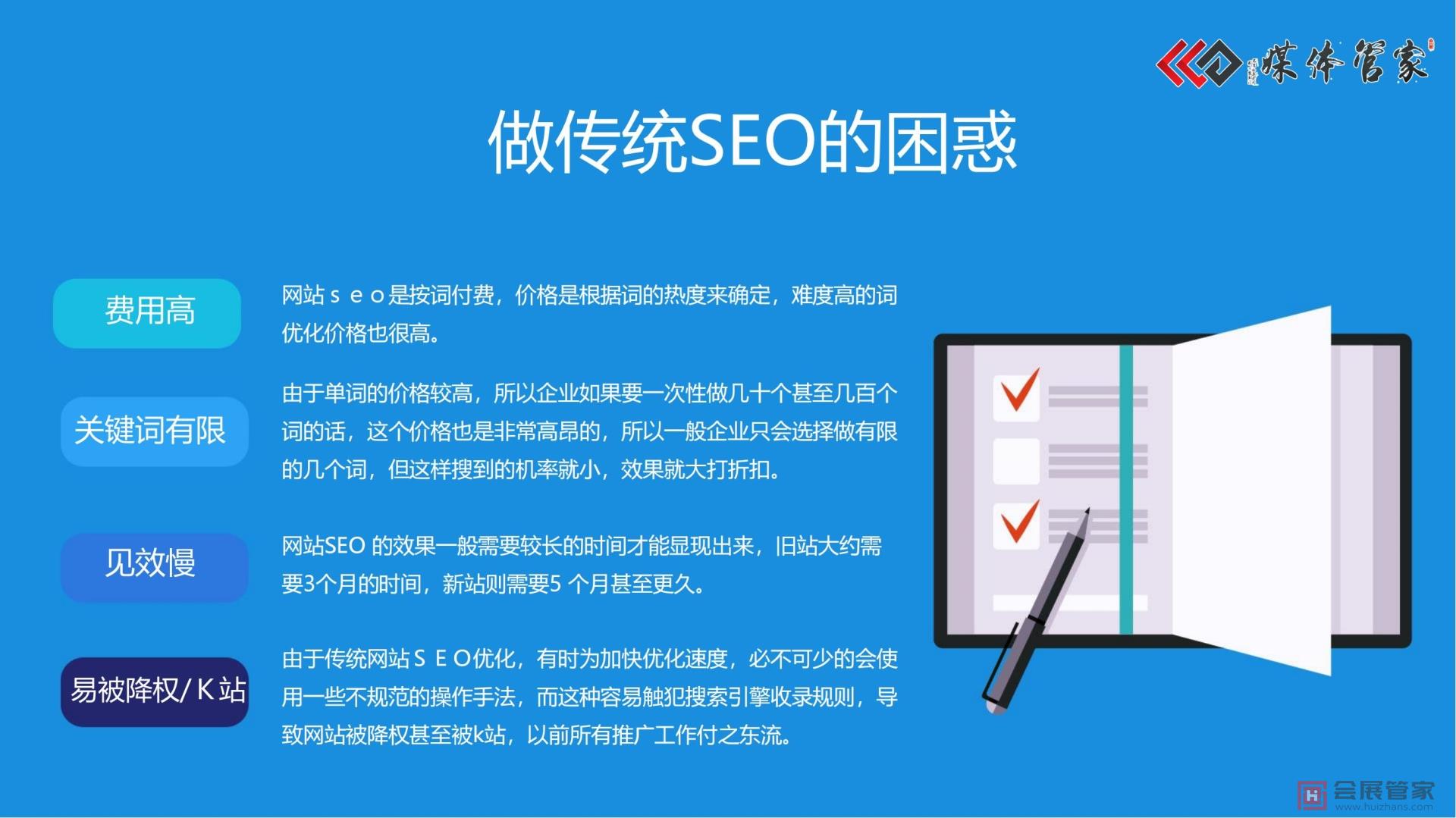 媒体管家

做传统SEO的困惑

费用高

网站ｓｅｏ是按词付费，价格是根据词的热度来确定，难度高的词优化价格也很高。

关键词有限

由于单词的价格较高，所以企业如果要一次性做几十个甚至几百个词的话，这个价格也是非常高昂的，所以一般企业只会选择做有限的几个词，但这样搜到的机率就小，效果就大打折扣。

见效慢

网站SEO 的效果一般需要较长的时间才能显现出来，旧站大约需要3个月的时间，新站则需要5 个月甚至更久。

易被降权/Ｋ站

由于传统网站ＳＥＯ优化，有时为加快优化速度，必不可少的会使用一些不规范的操作手法，而这种容易触犯搜索引擎收录规则，导致网站被降权甚至被k站，以前所有推广工作付之东流。

会展管家
www.huizhans.com